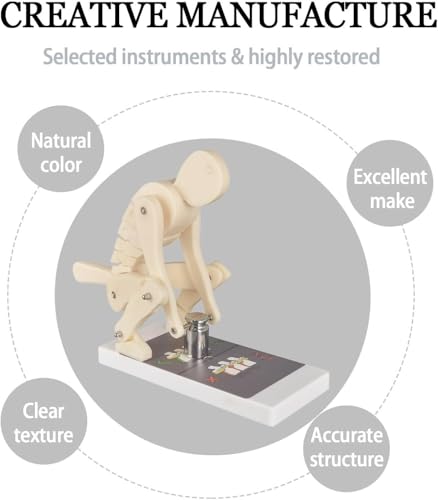 CREATIVE MANUFACTURE

Selected instruments & highly restored

Natural color

Excellent make

Clear texture

Accurate structure